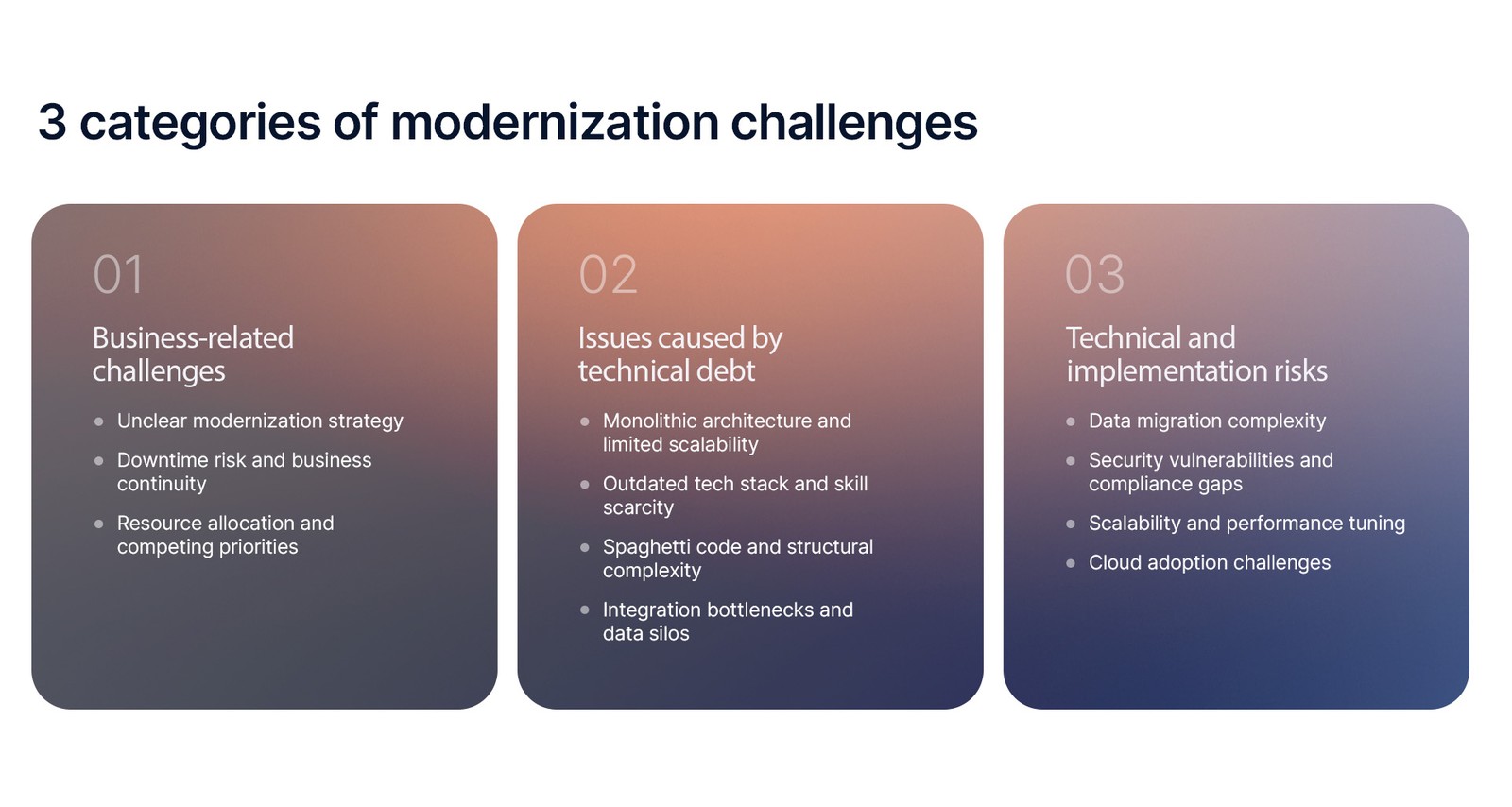 3 categories of modernization challenges

01

Business-related challenges

- Unclear modernization strategy
- Downtime risk and business continuity
- Resource allocation and competing priorities

02

Issues caused by technical debt

- Monolithic architecture and limited scalability
- Outdated tech stack and skill scarcity
- Spaghetti code and structural complexity
- Integration bottlenecks and data silos

03

Technical and implementation risks

- Data migration complexity
- Security vulnerabilities and compliance gaps
- Scalability and performance tuning
- Cloud adoption challenges